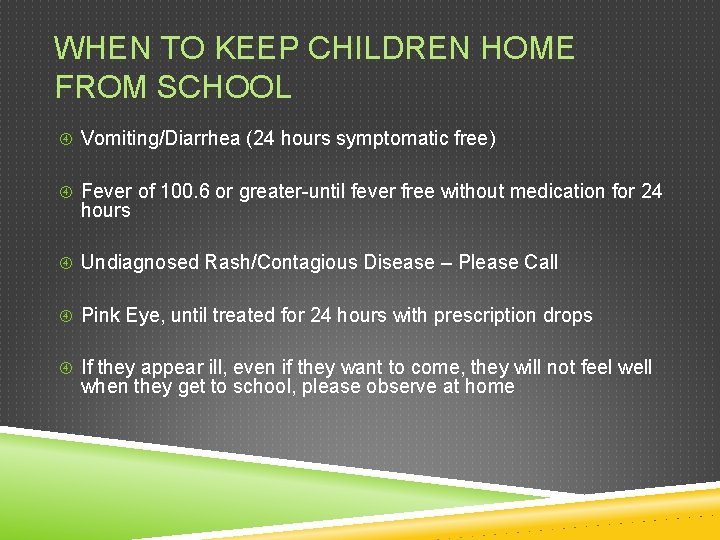 WHEN TO KEEP CHILDREN HOME FROM SCHOOL

Vomiting/Diarrhea (24 hours symptomatic free)

Fever of 100.6 or greater-until fever free without medication for 24 hours

Undiagnosed Rash/Contagious Disease – Please Call

Pink Eye, until treated for 24 hours with prescription drops

If they appear ill, even if they want to come, they will not feel well when they get to school, please observe at home